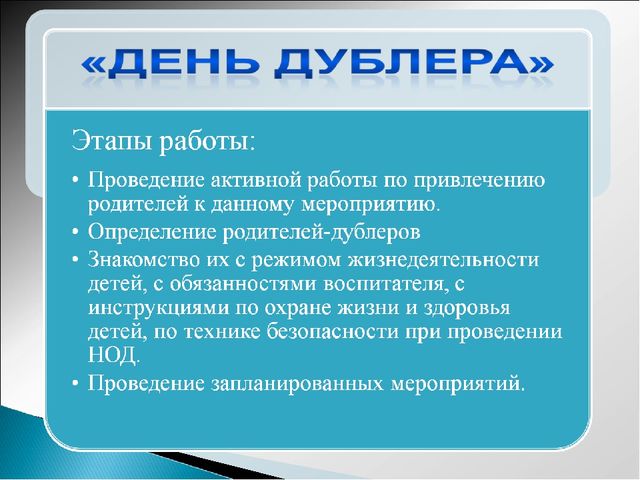 «ДЕНЬ ДУБЛЕРА»

Этапы работы:

• Проведение активной работы по привлечению родителей к данному мероприятию.
• Определение родителей-дублеров
• Знакомство их с режимом жизнедеятельности детей, с обязанностями воспитателя, с инструкциями по охране жизни и здоровья детей, по технике безопасности при проведении НОД.
• Проведение запланированных мероприятий.